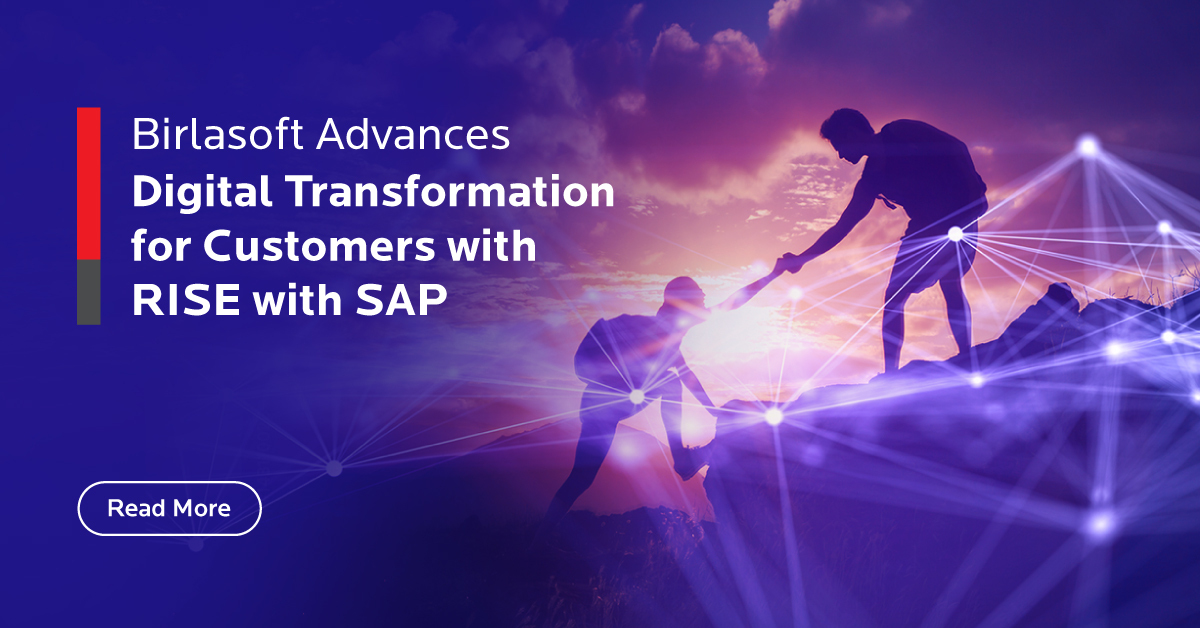 Birlasoft Advances
Digital Transformation for Customers with RISE with SAP

Read More